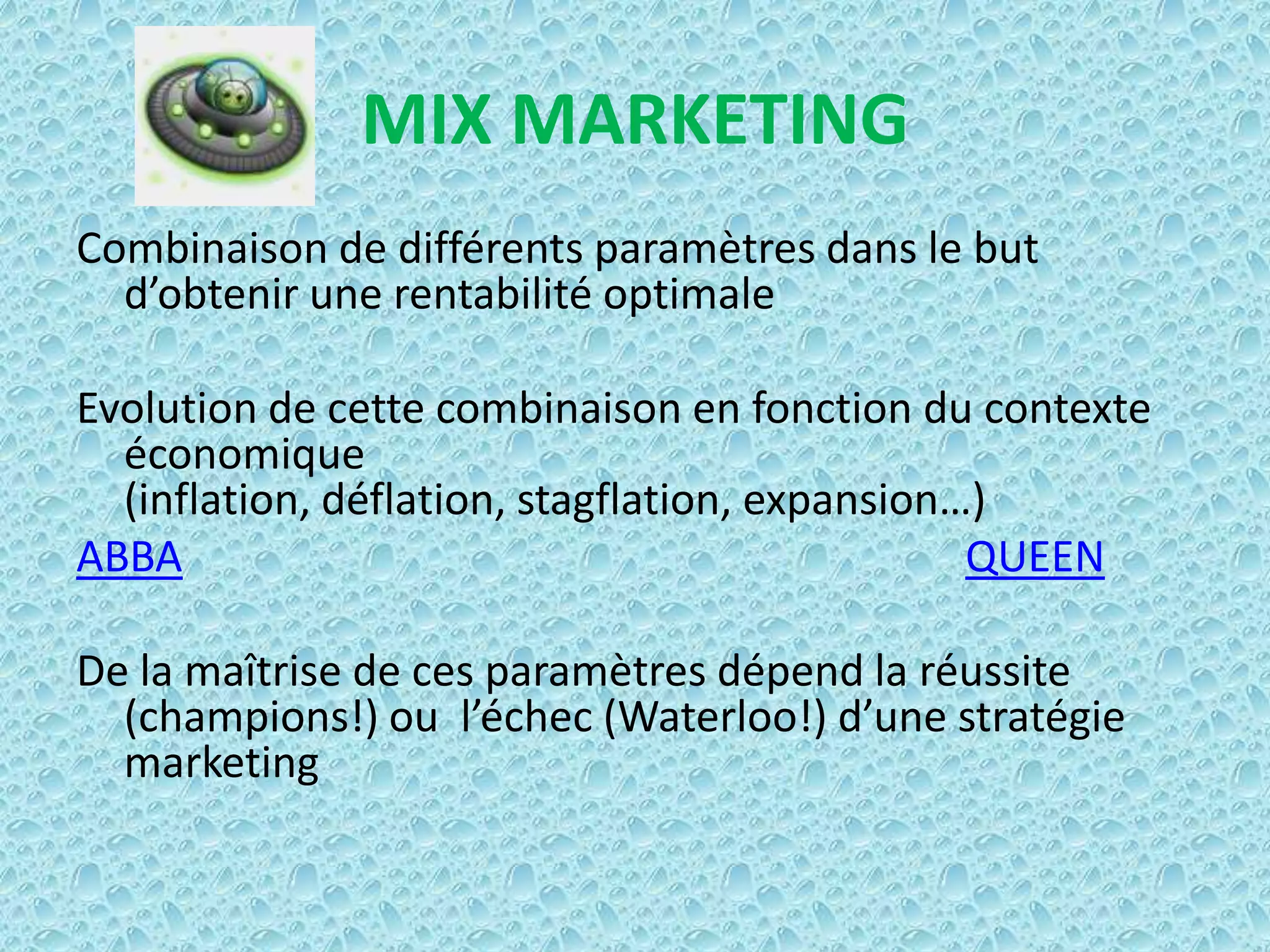 MIX MARKETING

Combinaison de différents paramètres dans le but d’obtenir une rentabilité optimale

Evolution de cette combinaison en fonction du contexte économique
(inflation, déflation, stagflation, expansion…)

ABBA QUEEN

De la maîtrise de ces paramètres dépend la réussite (champions!) ou l’échec (Waterloo!) d’une stratégie marketing